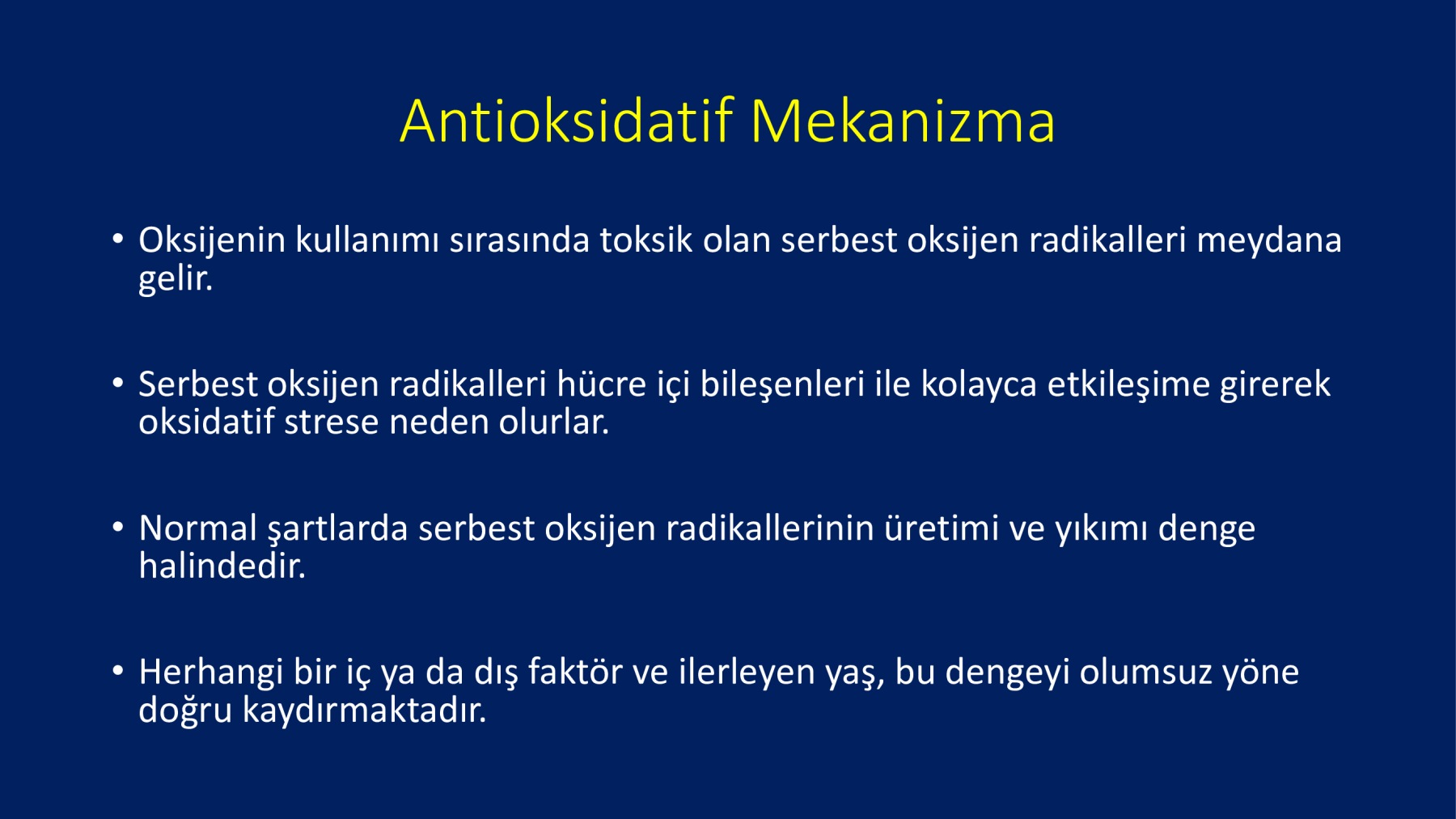 Antioksidatif Mekanizma

• Oksijenin kullanımı sırasında toksik olan serbest oksijen radikalleri meydana gelir.

• Serbest oksijen radikalleri hücre içi bileşenleri ile kolayca etkileşime girerek oksidatif strese neden olurlar.

• Normal şartlarda serbest oksijen radikallerinin üretimi ve yıkımı denge halindedir.

• Herhangi bir iç ya da dış faktör ve ilerleyen yaş, bu dengeyi olumsuz yöne doğru kaydırmaktadır.